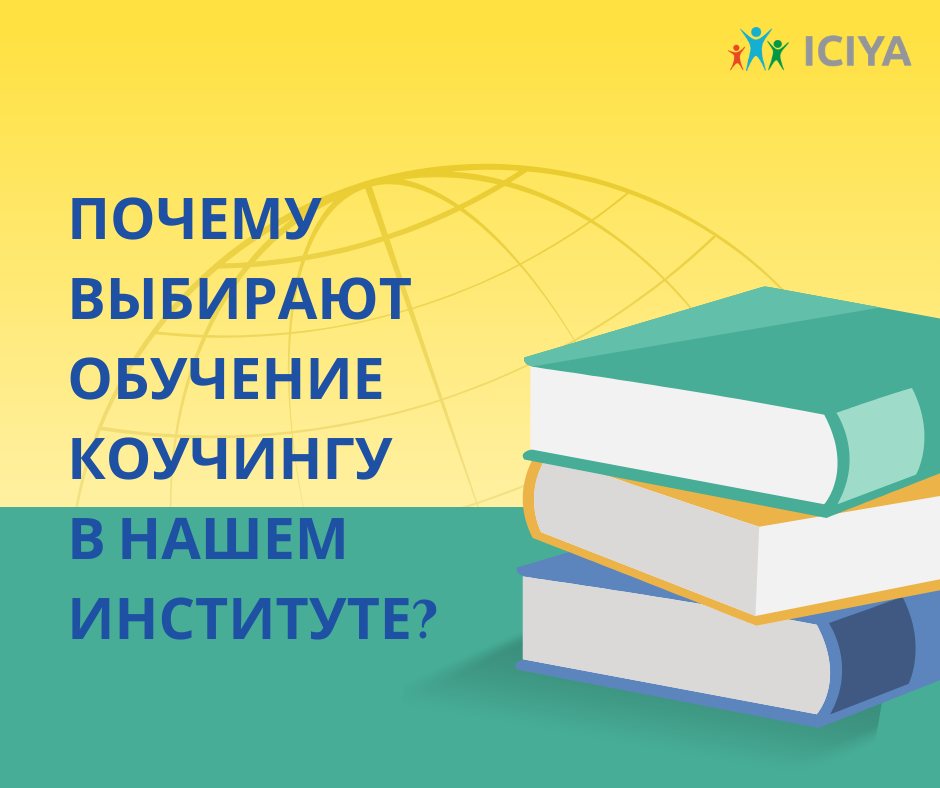 ICIYA

ПОЧЕМУ ВЫБИРАЮТ ОБУЧЕНИЕ КОУЧИНГУ В НАШЕМ ИНСТИТУТЕ?